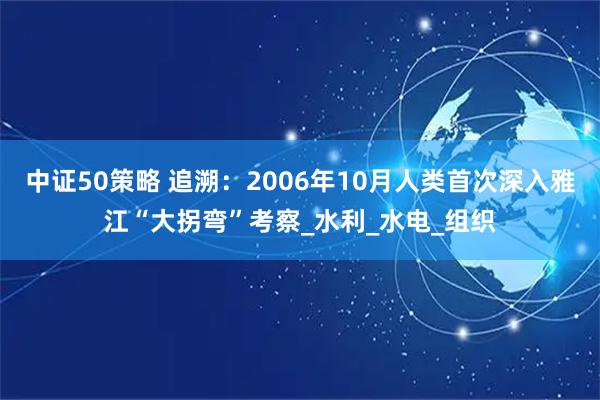 中证50策略 追溯：2006年10月人类首次深入雅江“大拐弯”考察_水利_水电_组织